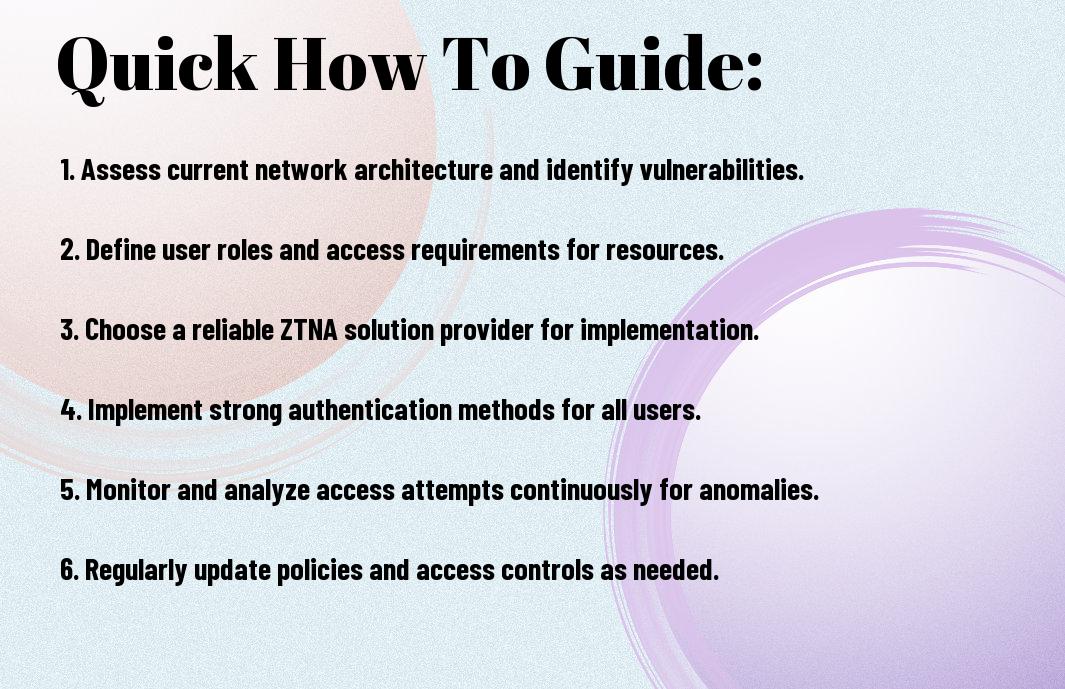 Quick How To Guide:

1. Assess current network architecture and identify vulnerabilities.

2. Define user roles and access requirements for resources.

3. Choose a reliable ZTNA solution provider for implementation.

4. Implement strong authentication methods for all users.

5. Monitor and analyze access attempts continuously for anomalies.

6. Regularly update policies and access controls as needed.